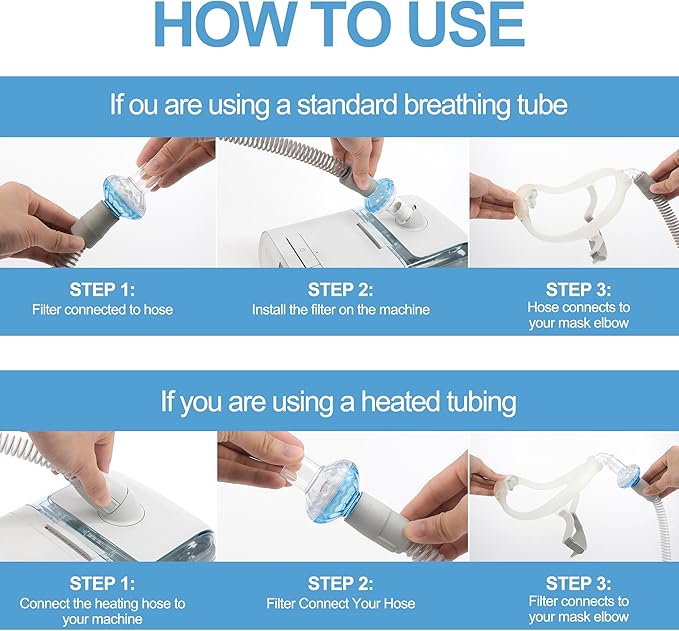 HOW TO USE

If ou are using a standard breathing tube

STEP 1:
Filter connected to hose

STEP 2:
Install the filter on the machine

STEP 3:
Hose connects to your mask elbow

If you are using a heated tubing

STEP 1:
Connect the heating hose to your machine

STEP 2:
Filter Connect Your Hose

STEP 3:
Filter connects to your mask elbow